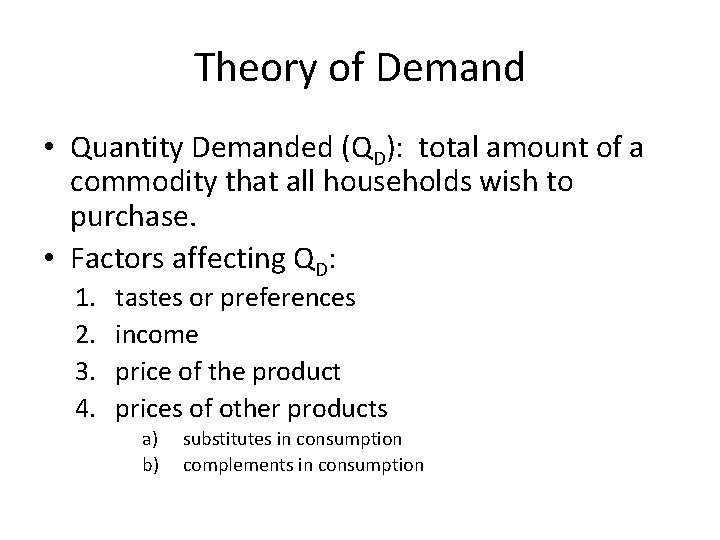 Theory of Demand

• Quantity Demanded ($Q_D$): total amount of a commodity that all households wish to purchase.
• Factors affecting $Q_D$:
1. tastes or preferences
2. income
3. price of the product
4. prices of other products
a) substitutes in consumption
b) complements in consumption